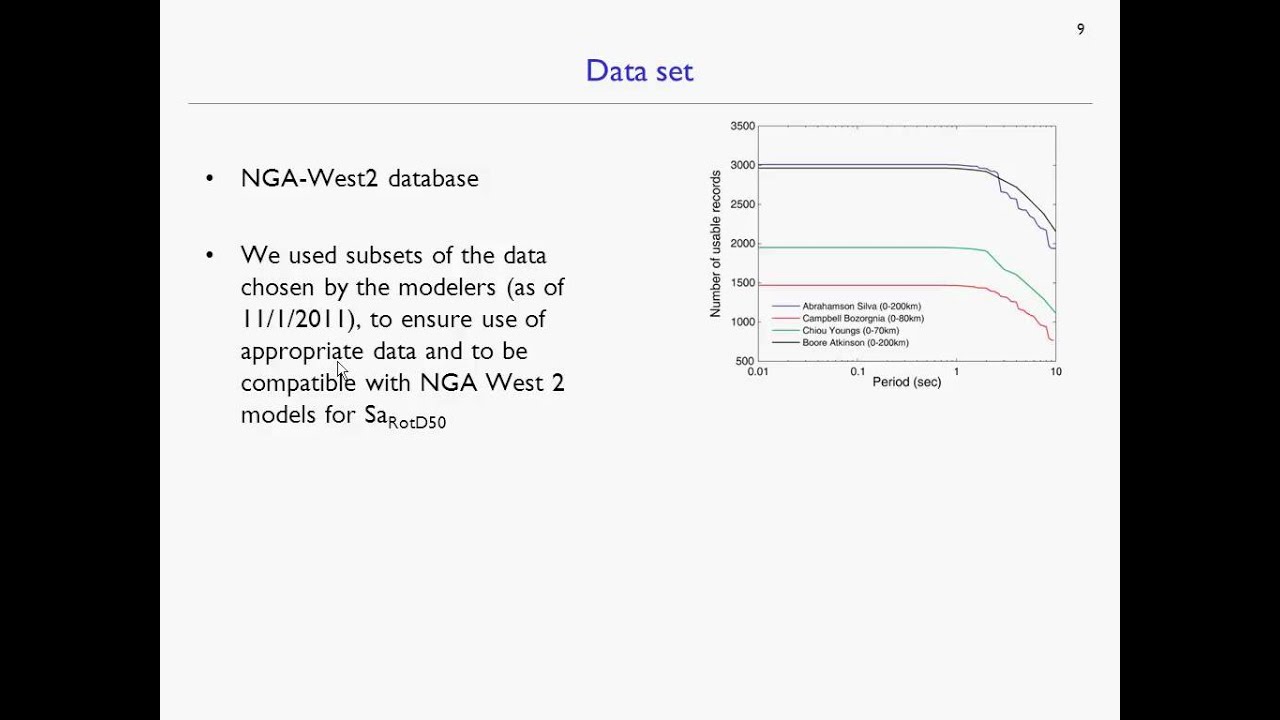 9

Data set

• NGA-West2 database

• We used subsets of the data chosen by the modelers (as of 11/1/2011), to ensure use of appropriate data and to be compatible with NGA West 2 models for $Sa_{RotD50}$

3500
3000
2500
2000
1500
1000
500
Number of usable records
Abrahamson Silva (0-200km)
Campbell Bozorgnia (0-80km)
Chiou Youngs (0-70km)
Boore Atkinson (0-200km)
0.01
0.1
1
10
Period (sec)